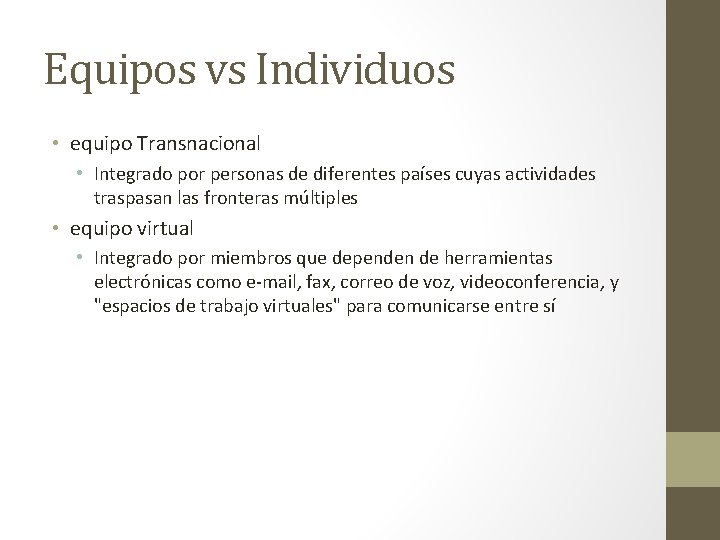 Equipos vs Individuos

• equipo Transnacional
  • Integrado por personas de diferentes países cuyas actividades traspasan las fronteras múltiples
• equipo virtual
  • Integrado por miembros que dependen de herramientas electrónicas como e-mail, fax, correo de voz, videoconferencia, y "espacios de trabajo virtuales" para comunicarse entre sí